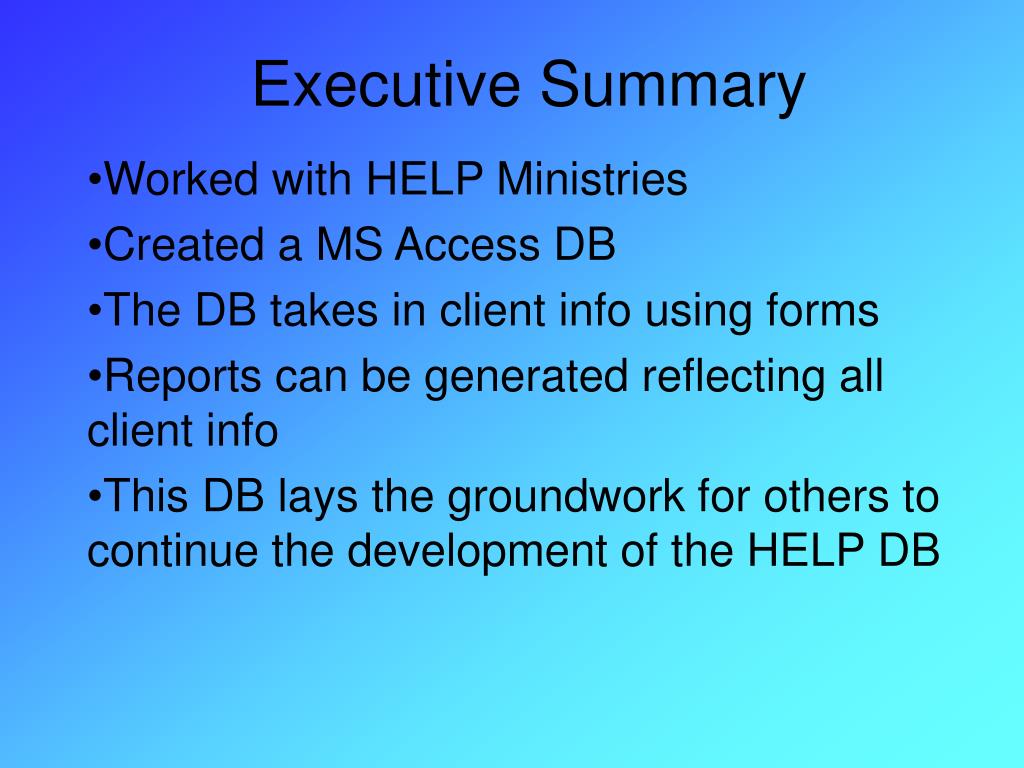 Executive Summary

•Worked with HELP Ministries

•Created a MS Access DB

•The DB takes in client info using forms

•Reports can be generated reflecting all client info

•This DB lays the groundwork for others to continue the development of the HELP DB